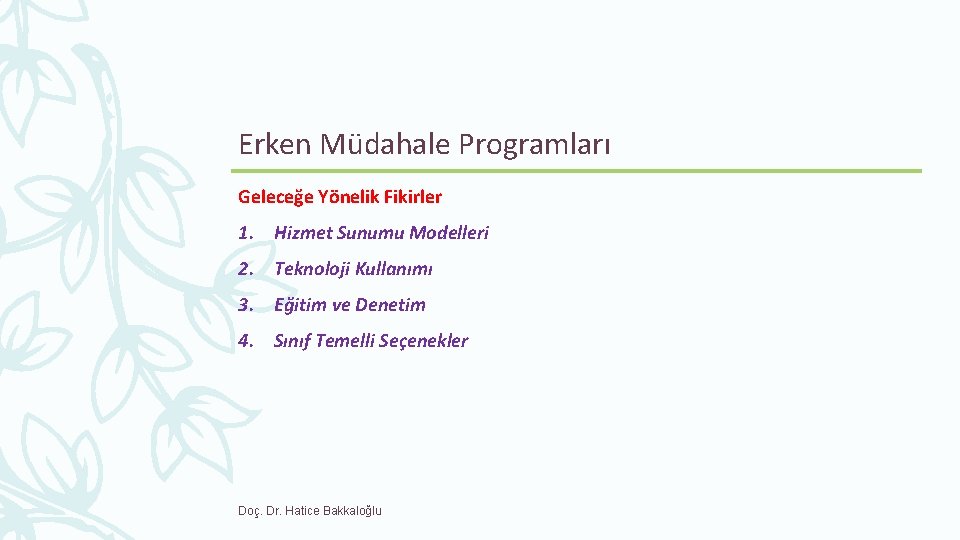 Erken Müdahale Programları

Geleceğe Yönelik Fikirler

1. Hizmet Sunumu Modelleri
2. Teknoloji Kullanımı
3. Eğitim ve Denetim
4. Sınıf Temelli Seçenekler

Doç. Dr. Hatice Bakkaloğlu